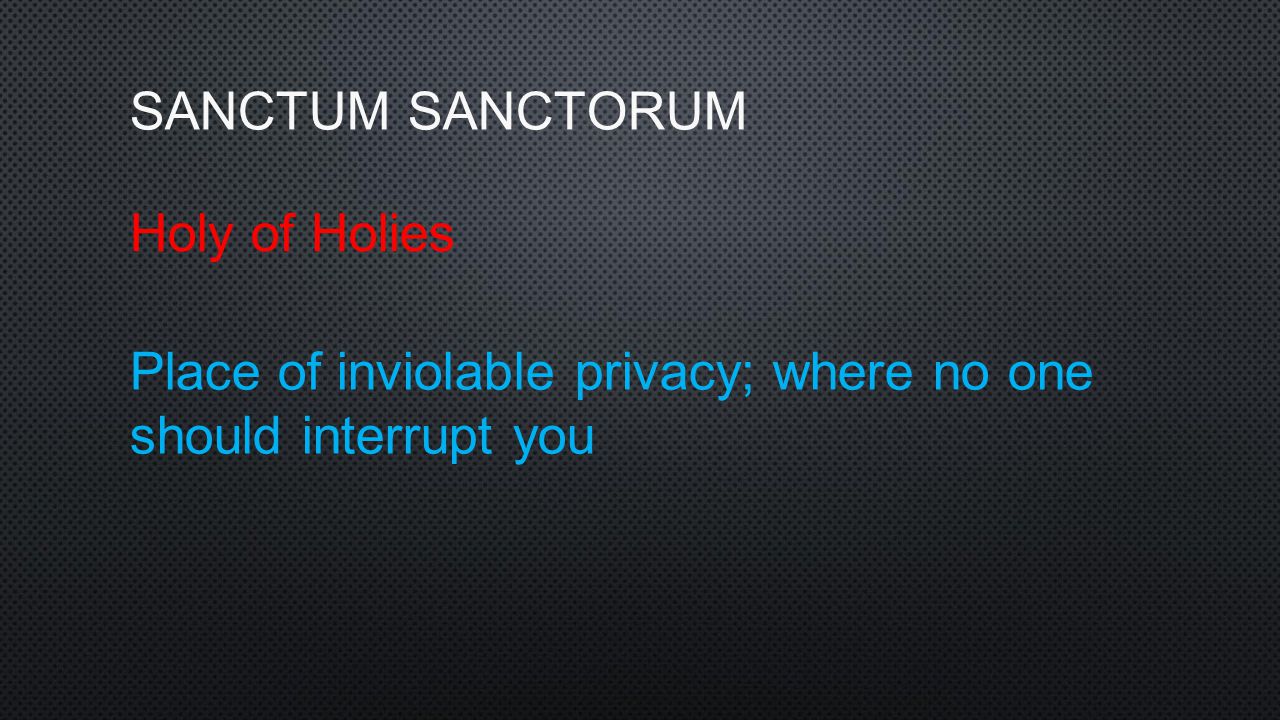 SANCTUM SANCTORUM

Holy of Holies

Place of inviolable privacy; where no one should interrupt you